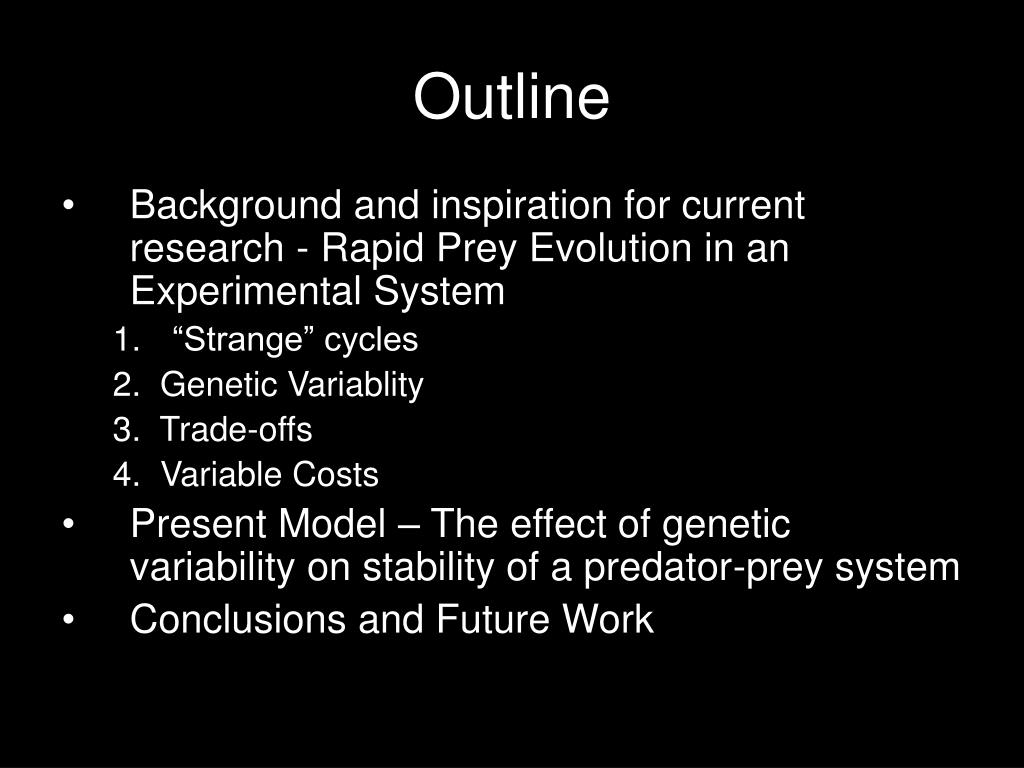 Outline

• Background and inspiration for current research - Rapid Prey Evolution in an Experimental System
1. “Strange” cycles
2. Genetic Variablity
3. Trade-offs
4. Variable Costs
• Present Model – The effect of genetic variability on stability of a predator-prey system
• Conclusions and Future Work